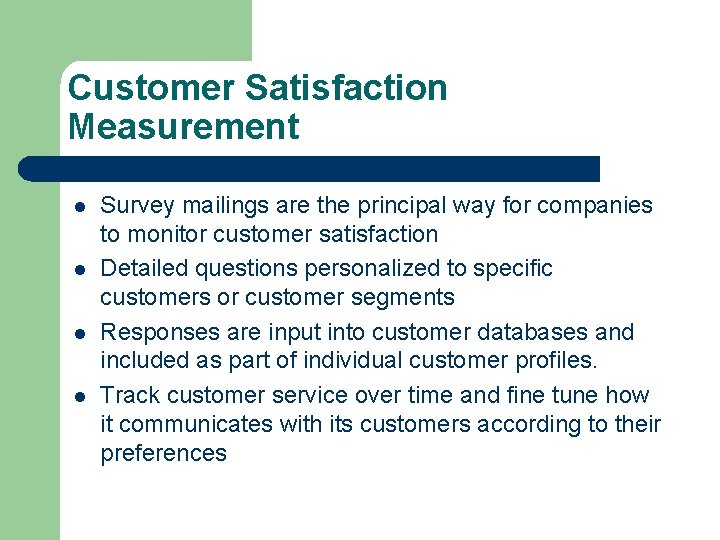 Customer Satisfaction Measurement

- Survey mailings are the principal way for companies to monitor customer satisfaction
- Detailed questions personalized to specific customers or customer segments
- Responses are input into customer databases and included as part of individual customer profiles.
- Track customer service over time and fine tune how it communicates with its customers according to their preferences